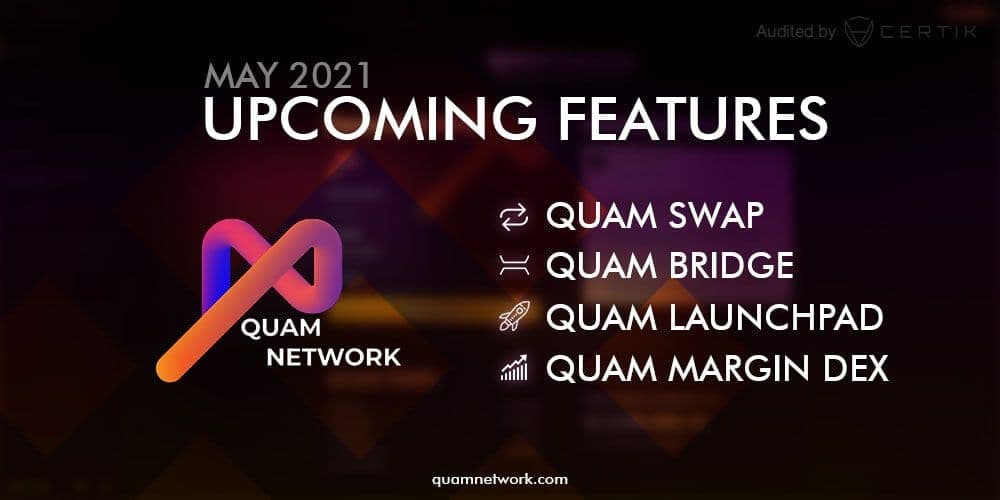 Audited by CERTIK

MAY 2021
UPCOMING FEATURES

QUAM NETWORK

QUAM SWAP
QUAM BRIDGE
QUAM LAUNCHPAD
QUAM MARGIN DEX

quamnetwork.com